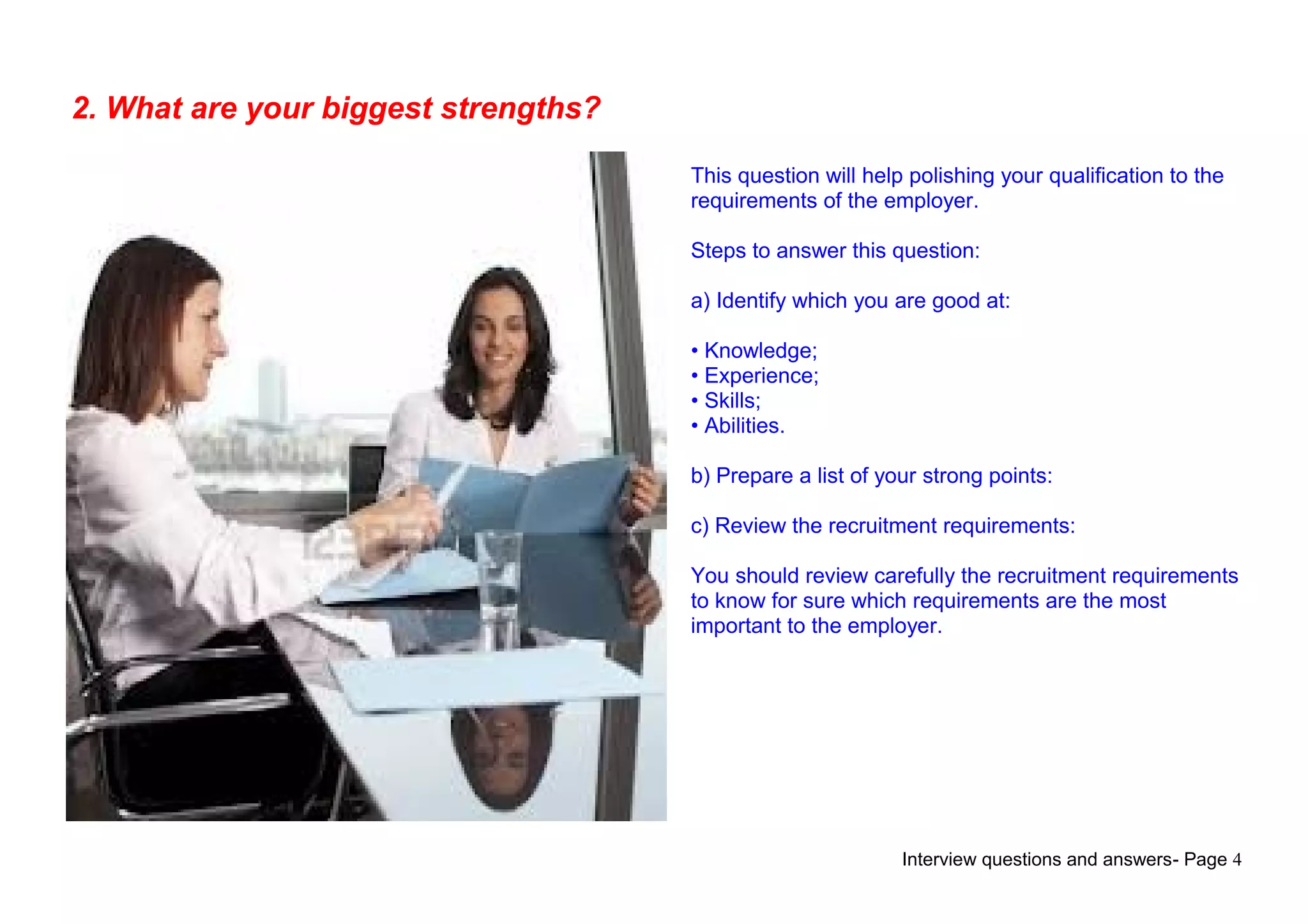 2. What are your biggest strengths?

This question will help polishing your qualification to the requirements of the employer.

Steps to answer this question:

a) Identify which you are good at:

• Knowledge;
• Experience;
• Skills;
• Abilities.

b) Prepare a list of your strong points:

c) Review the recruitment requirements:

You should review carefully the recruitment requirements to know for sure which requirements are the most important to the employer.

Interview questions and answers- Page 4